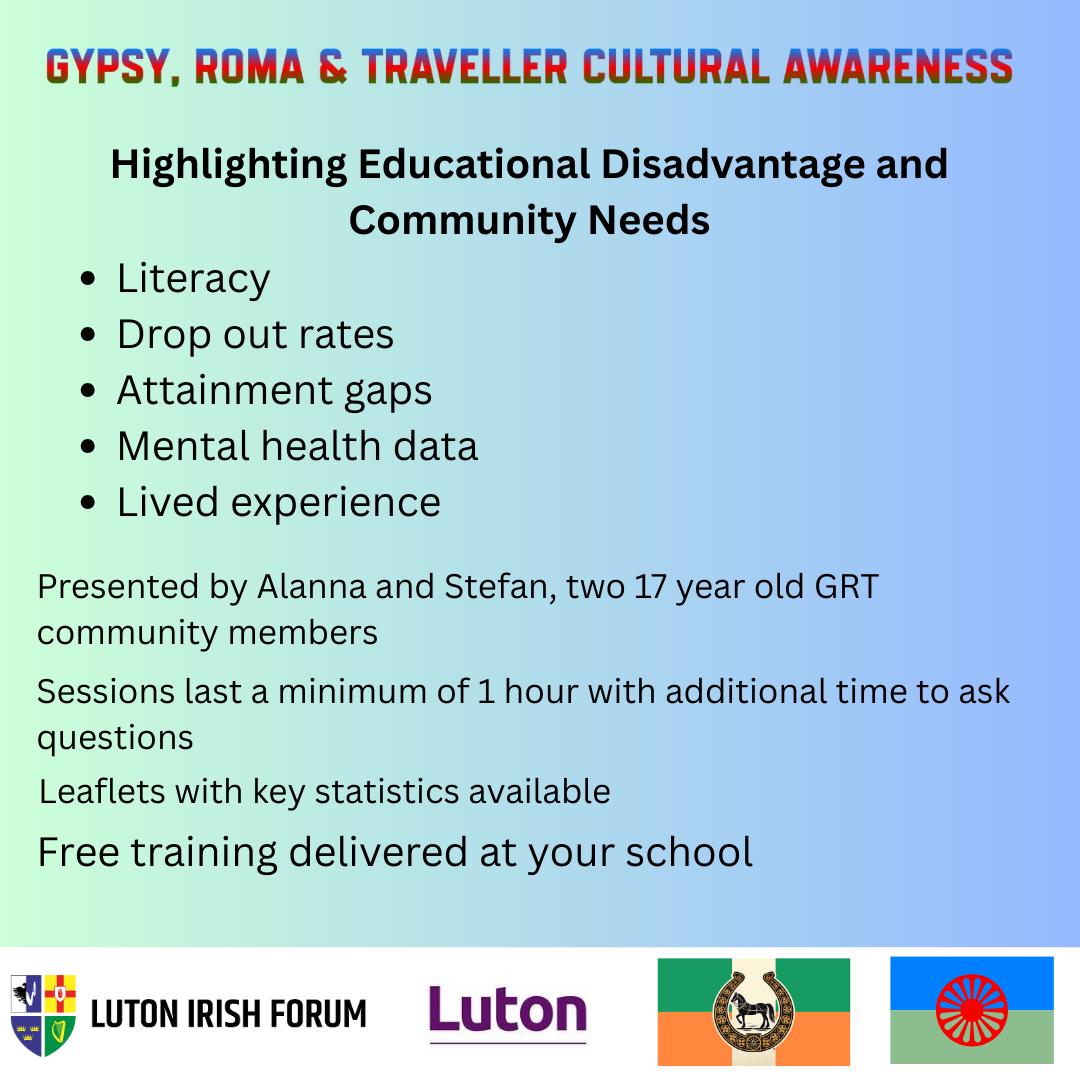 GYPSY, ROMA & TRAVELLER CULTURAL AWARENESS

Highlighting Educational Disadvantage and Community Needs

- Literacy
- Drop out rates
- Attainment gaps
- Mental health data
- Lived experience

Presented by Alanna and Stefan, two 17 year old GRT community members

Sessions last a minimum of 1 hour with additional time to ask questions

Leaflets with key statistics available

Free training delivered at your school

LUTON IRISH FORUM

Luton